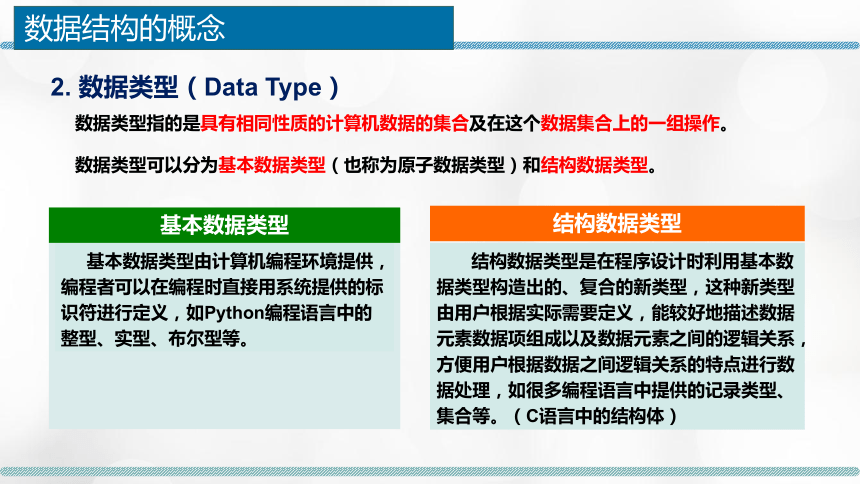 数据结构的概念

2. 数据类型（Data Type）

数据类型指的是具有相同性质的计算机数据的集合及在这个数据集合上的一组操作。

数据类型可以分为基本数据类型（也称为原子数据类型）和结构数据类型。

基本数据类型

基本数据类型由计算机编程环境提供，编程者可以在编程时直接用系统提供的标识符进行定义，如Python编程语言中的整型、实型、布尔型等。

结构数据类型

结构数据类型是在程序设计时利用基本数据类型构造出的、复合的新类型，这种新类型由用户根据实际需要定义，能较好地描述数据元素数据项组成以及数据元素之间的逻辑关系，方便用户根据数据之间逻辑关系的特点进行数据处理，如很多编程语言中提供的记录类型、集合等。（C语言中的结构体）